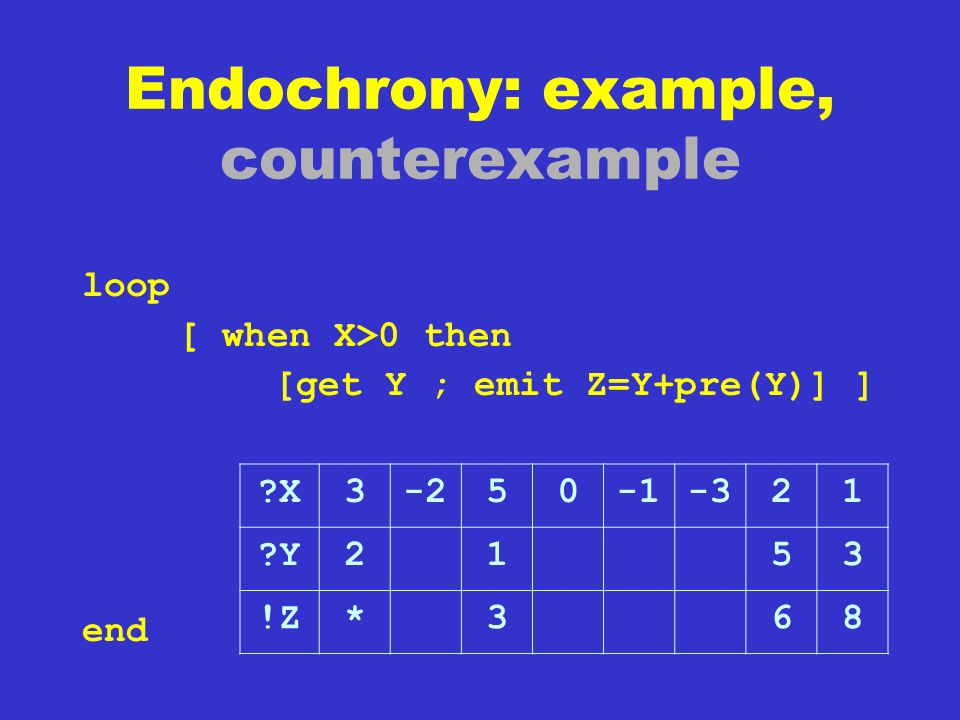 Endochrony: example, counterexample

loop
[ when X>0 then
[get Y ; emit Z=Y+pre(Y)] ]

| ?X | 3 | -2 | 5 | 0 | -1 | -3 | 2 | 1 |
|---|---|---|---|---|---|---|---|---|
| ?Y | 2 | | 1 | | | | 5 | 3 |
| !Z | * | | 3 | | | | 6 | 8 |

end